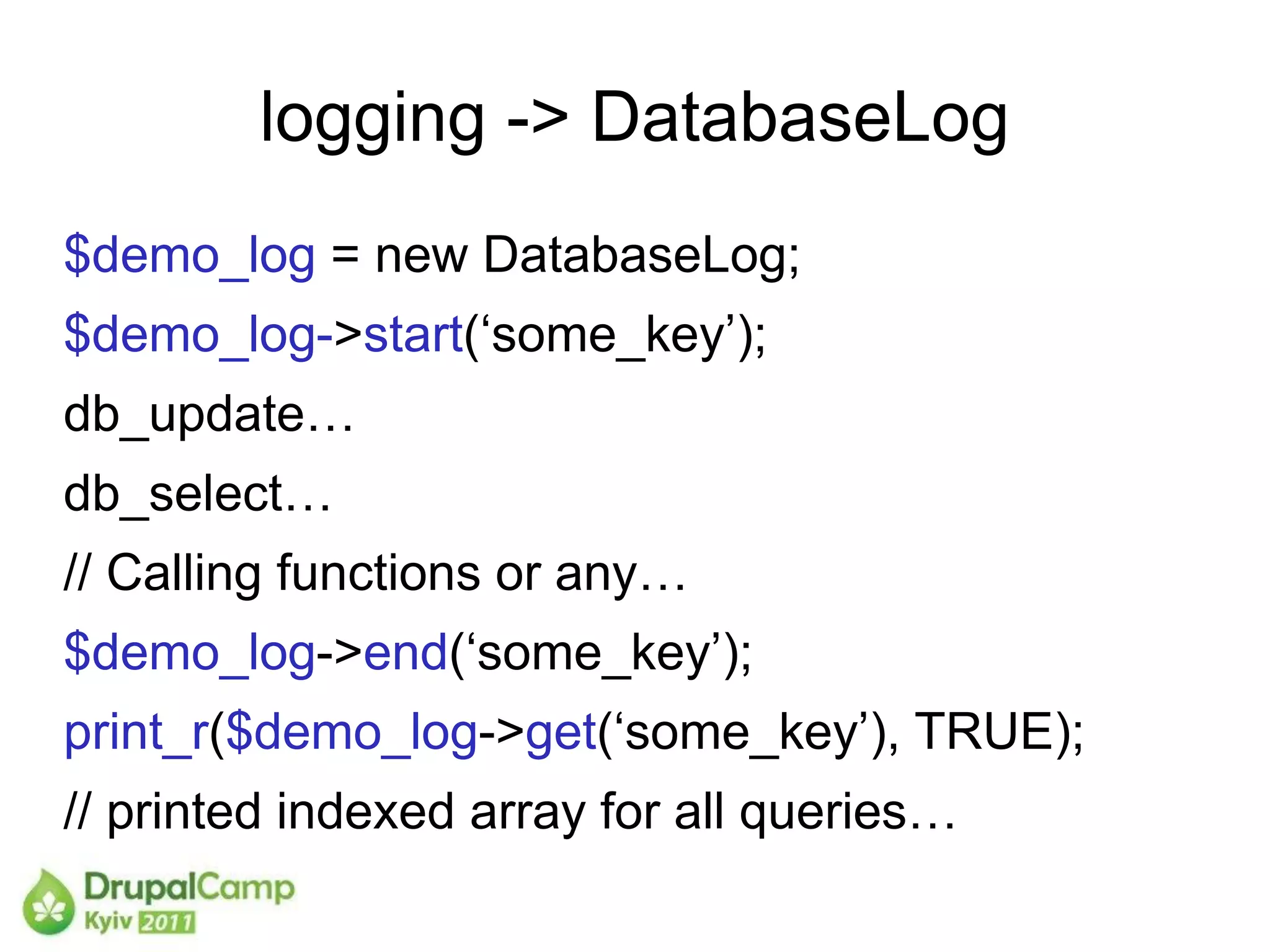 logging -> DatabaseLog

$demo_log = new DatabaseLog;

$demo_log->start(‘some_key’);

db_update…

db_select…

// Calling functions or any…

$demo_log->end(‘some_key’);

print_r($demo_log->get(‘some_key’), TRUE);

// printed indexed array for all queries…

DrupalCamp Kyiv 2011